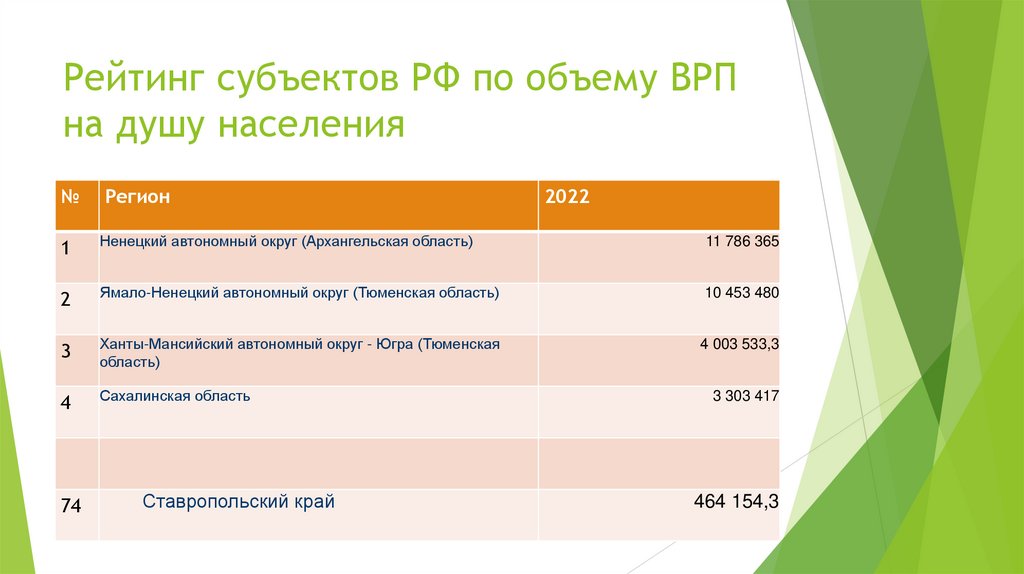 Рейтинг субъектов РФ по объему ВРП на душу населения

| № | Регион | 2022 |
|---|---|---|
| 1 | Ненецкий автономный округ (Архангельская область) | 11 786 365 |
| 2 | Ямало-Ненецкий автономный округ (Тюменская область) | 10 453 480 |
| 3 | Ханты-Мансийский автономный округ - Югра (Тюменская область) | 4 003 533,3 |
| 4 | Сахалинская область | 3 303 417 |
| | | |
| 74 | Ставропольский край | 464 154,3 |